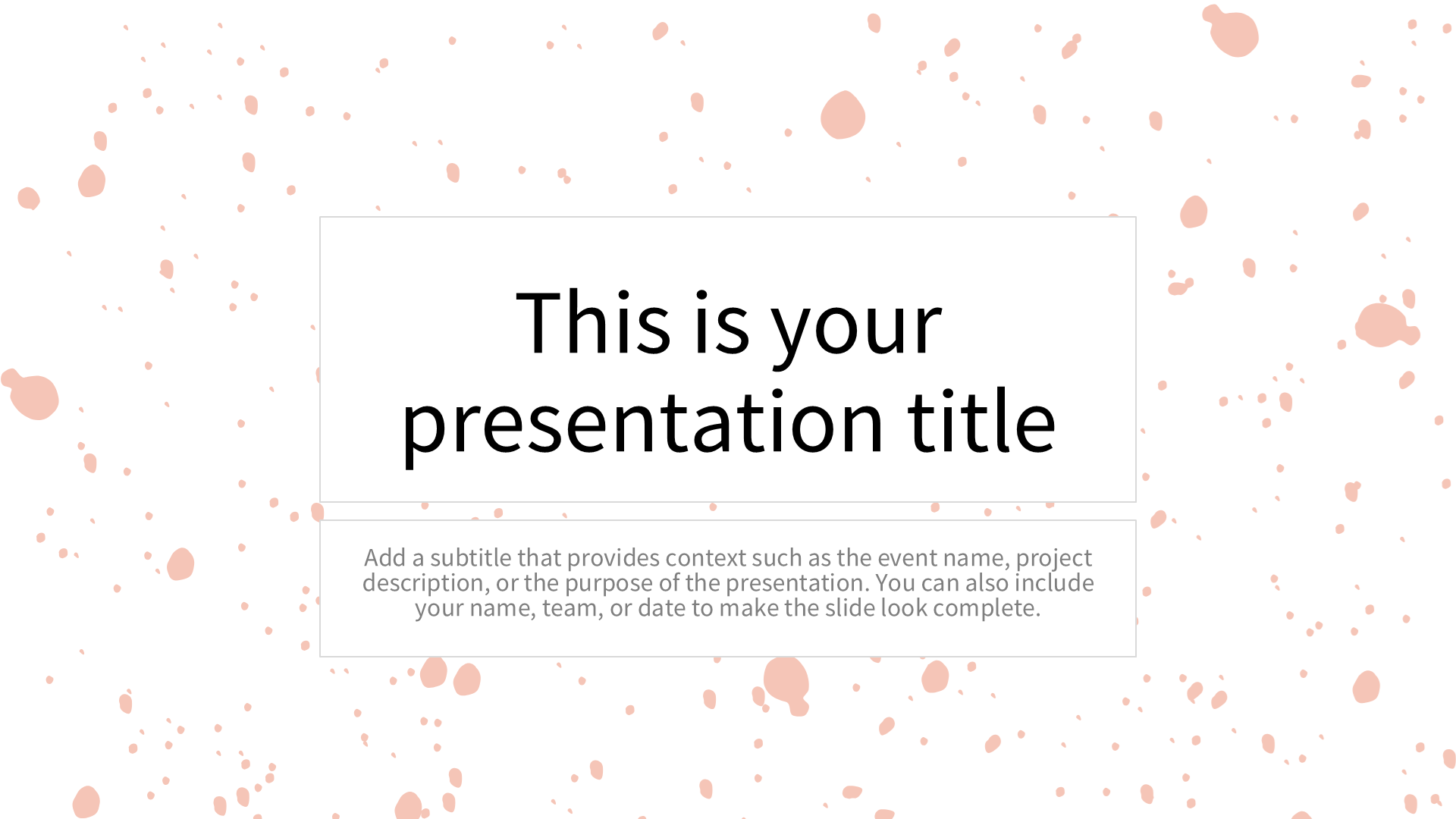 This is your presentation title

Add a subtitle that provides context such as the event name, project description, or the purpose of the presentation. You can also include your name, team, or date to make the slide look complete.